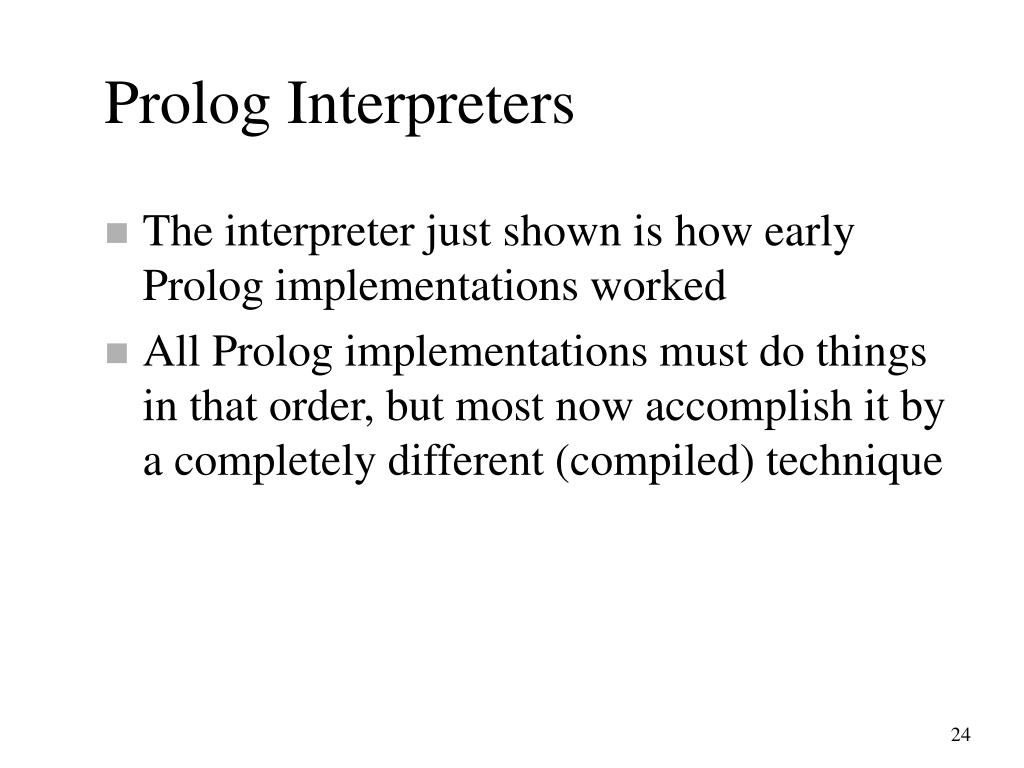 Prolog Interpreters

- The interpreter just shown is how early Prolog implementations worked
- All Prolog implementations must do things in that order, but most now accomplish it by a completely different (compiled) technique

24